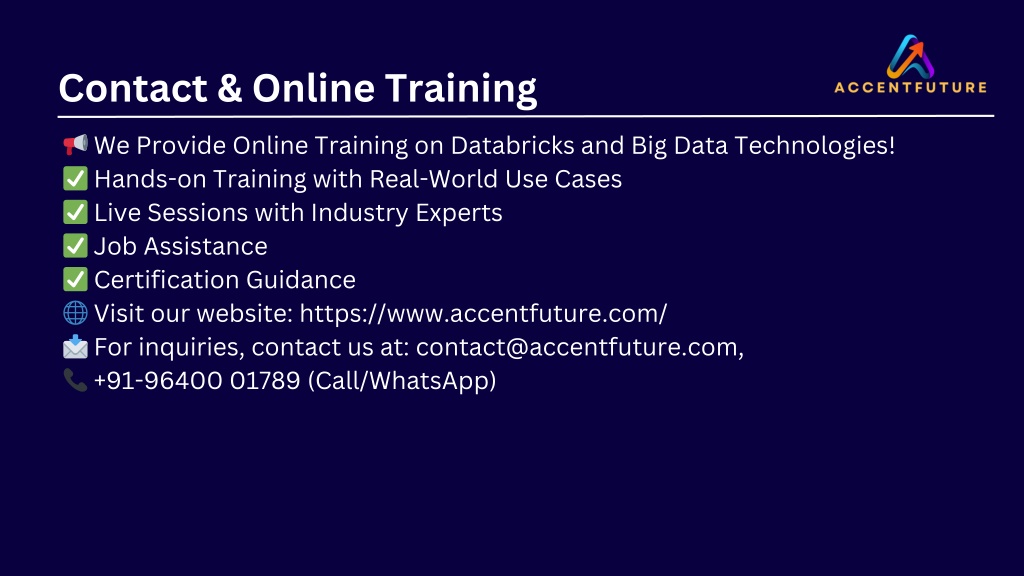 Contact & Online Training

ACCENTFUTURE

📢 We Provide Online Training on Databricks and Big Data Technologies!
✅ Hands-on Training with Real-World Use Cases
✅ Live Sessions with Industry Experts
✅ Job Assistance
✅ Certification Guidance
🌐 Visit our website: https://www.accentfuture.com/
📩 For inquiries, contact us at: contact@accentfuture.com,
📞 +91-96400 01789 (Call/WhatsApp)